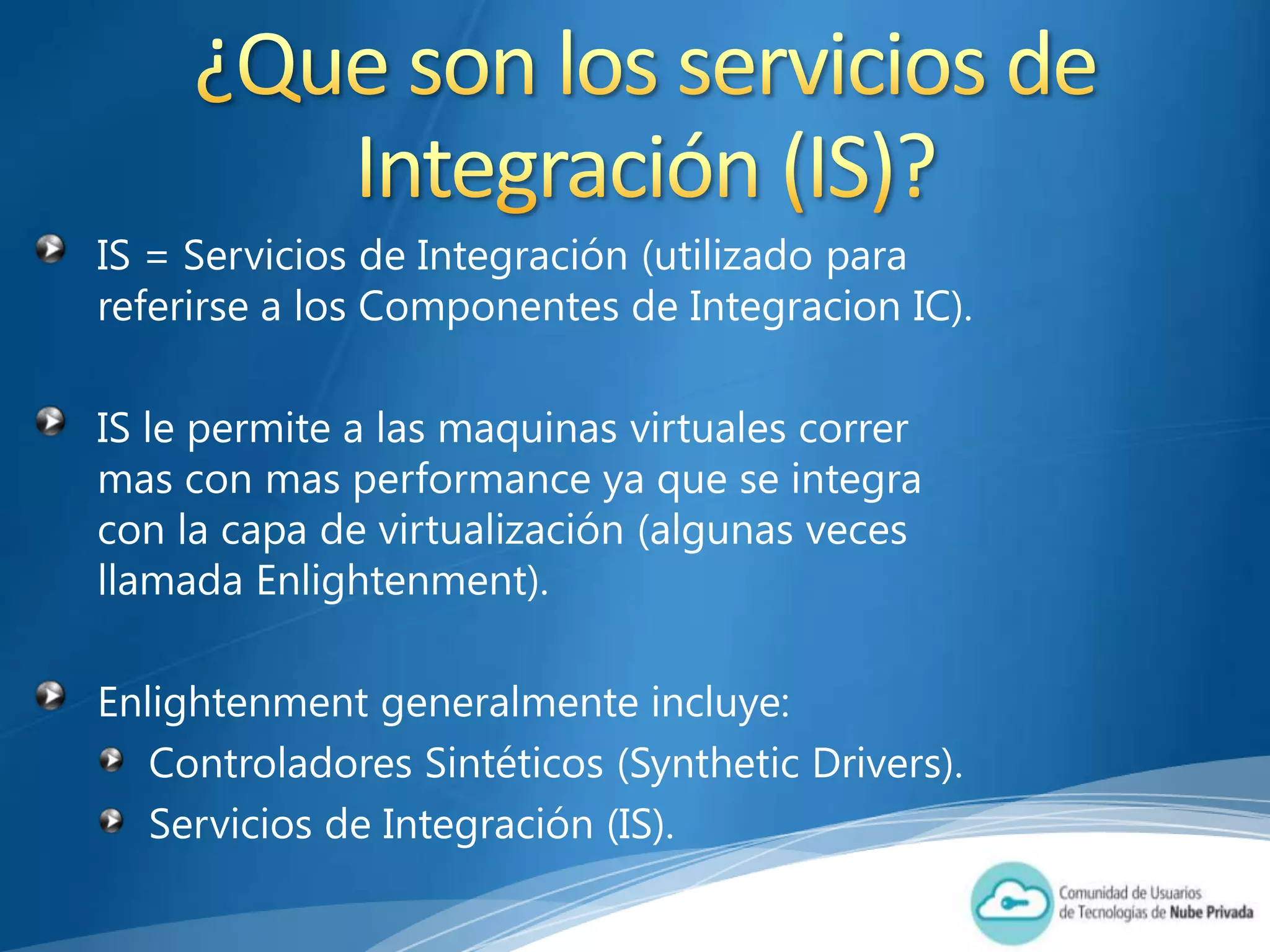 ¿Que son los servicios de Integración (IS)?

IS = Servicios de Integración (utilizado para referirse a los Componentes de Integracion IC).

IS le permite a las maquinas virtuales correr mas con mas performance ya que se integra con la capa de virtualización (algunas veces llamada Enlightenment).

Enlightenment generalmente incluye:

Controladores Sintéticos (Synthetic Drivers).

Servicios de Integración (IS).

Comunidad de Usuarios de Tecnologías de Nube Privada